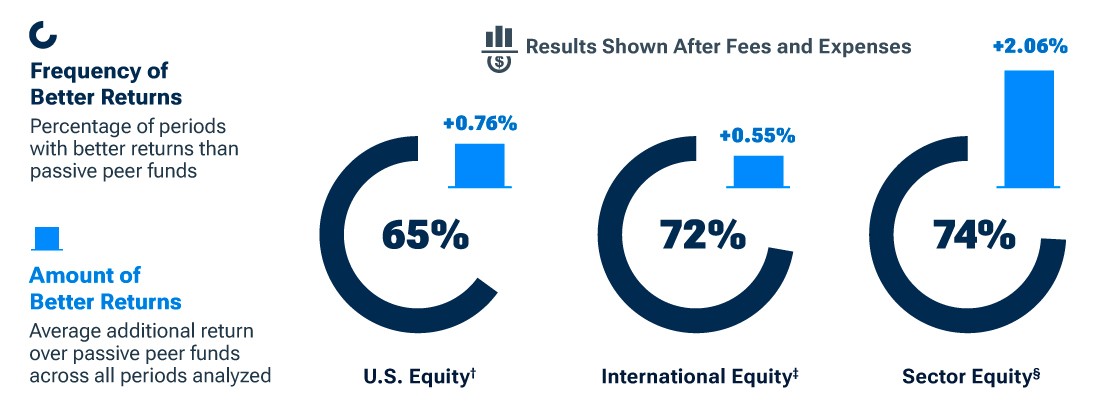 Frequency of Better Returns
Percentage of periods with better returns than passive peer funds

Amount of Better Returns
Average additional return over passive peer funds across all periods analyzed

Results Shown After Fees and Expenses

+0.76%
65%
U.S. Equity†

+0.55%
72%
International Equity‡

+2.06%
74%
Sector Equity§